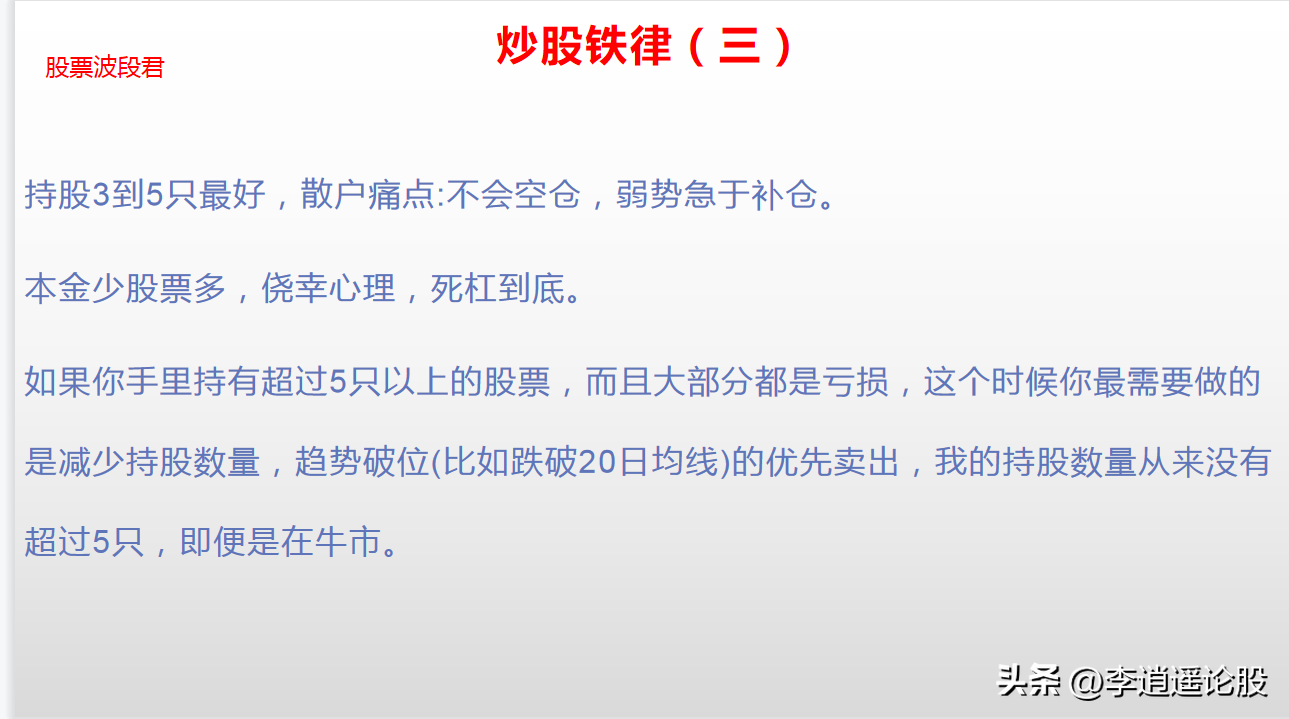 股票波段君

炒股铁律（三）

持股3到5只最好，散户痛点:不会空仓，弱势急于补仓。

本金少股票多，侥幸心理，死杠到底。

如果你手里持有超过5只以上的股票，而且大部分都是亏损，这个时候你最需要做的是减少持股数量，趋势破位(比如跌破20日均线)的优先卖出，我的持股数量从来没有超过5只，即便是在牛市。

头条 @李逍遥论股